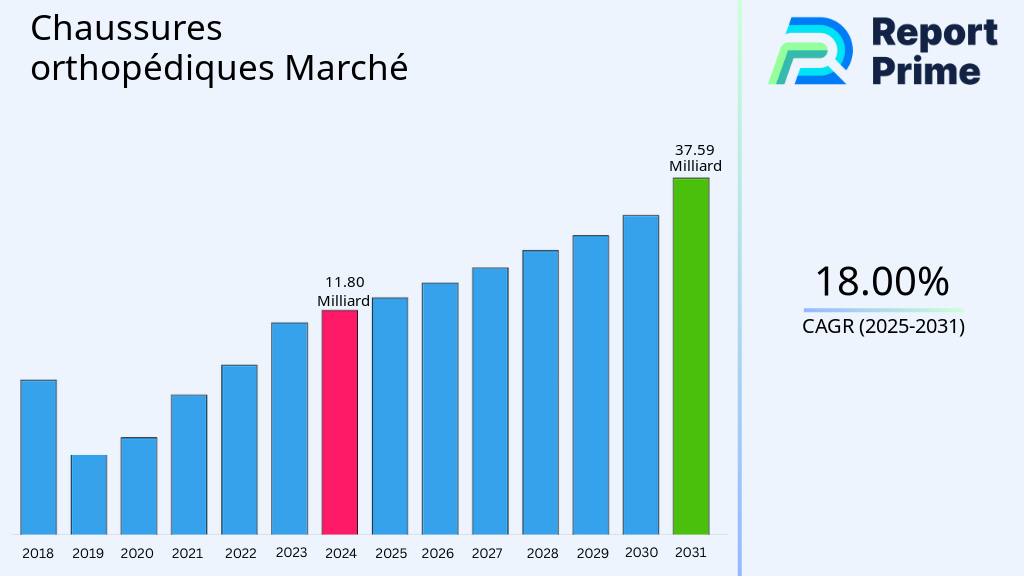 Chaussures orthopédiques Marché

Report Prime

11.80 Milliard

37.59 Milliard

2018 2019 2020 2021 2022 2023 2024 2025 2026 2027 2028 2029 2030 2031

18.00%

CAGR (2025-2031)